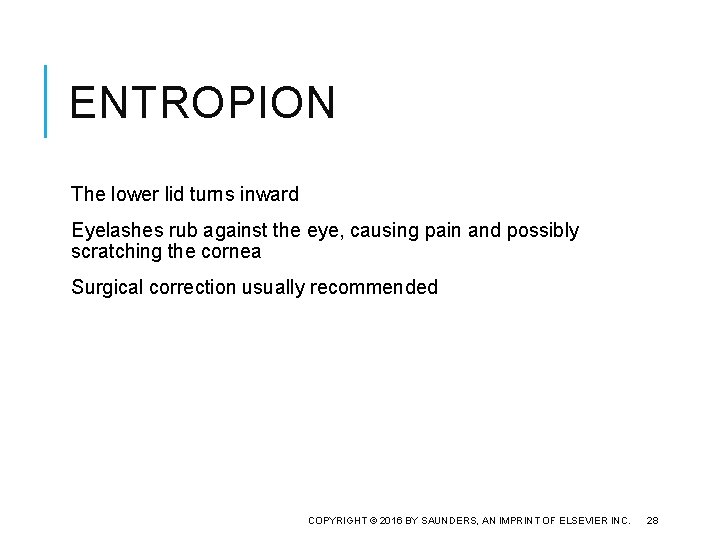 ENTROPION

The lower lid turns inward

Eyelashes rub against the eye, causing pain and possibly scratching the cornea

Surgical correction usually recommended

COPYRIGHT © 2016 BY SAUNDERS, AN IMPRINT OF ELSEVIER INC. 28